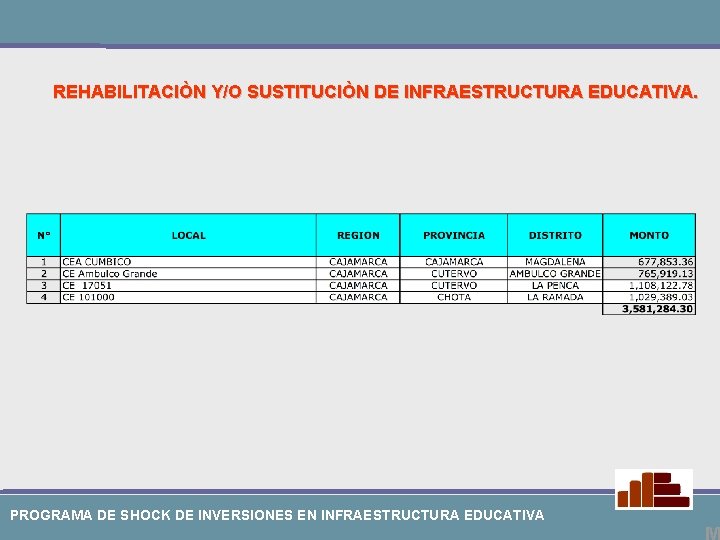 REHABILITACIÒN Y/O SUSTITUCIÒN DE INFRAESTRUCTURA EDUCATIVA.

| N° | LOCAL | REGION | PROVINCIA | DISTRITO | MONTO |
|---|---|---|---|---|---|
| 1 | CEA CUMBICO | CAJAMARCA | CAJAMARCA | MAGDALENA | 677,853.36 |
| 2 | CE Ambulco Grande | CAJAMARCA | CUTERVO | AMBULCO GRANDE | 765,919.13 |
| 3 | CE 17051 | CAJAMARCA | CUTERVO | LA PENCA | 1,108,122.78 |
| 4 | CE 101000 | CAJAMARCA | CHOTA | LA RAMADA | 1,029,389.03 |
| | | | | | 3,581,284.30 |

PROGRAMA DE SHOCK DE INVERSIONES EN INFRAESTRUCTURA EDUCATIVA